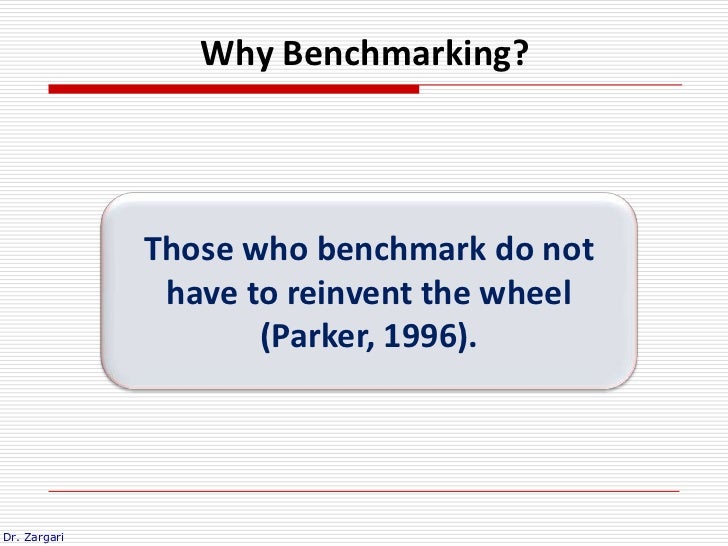 Why Benchmarking?

Those who benchmark do not have to reinvent the wheel (Parker, 1996).

Dr. Zargari